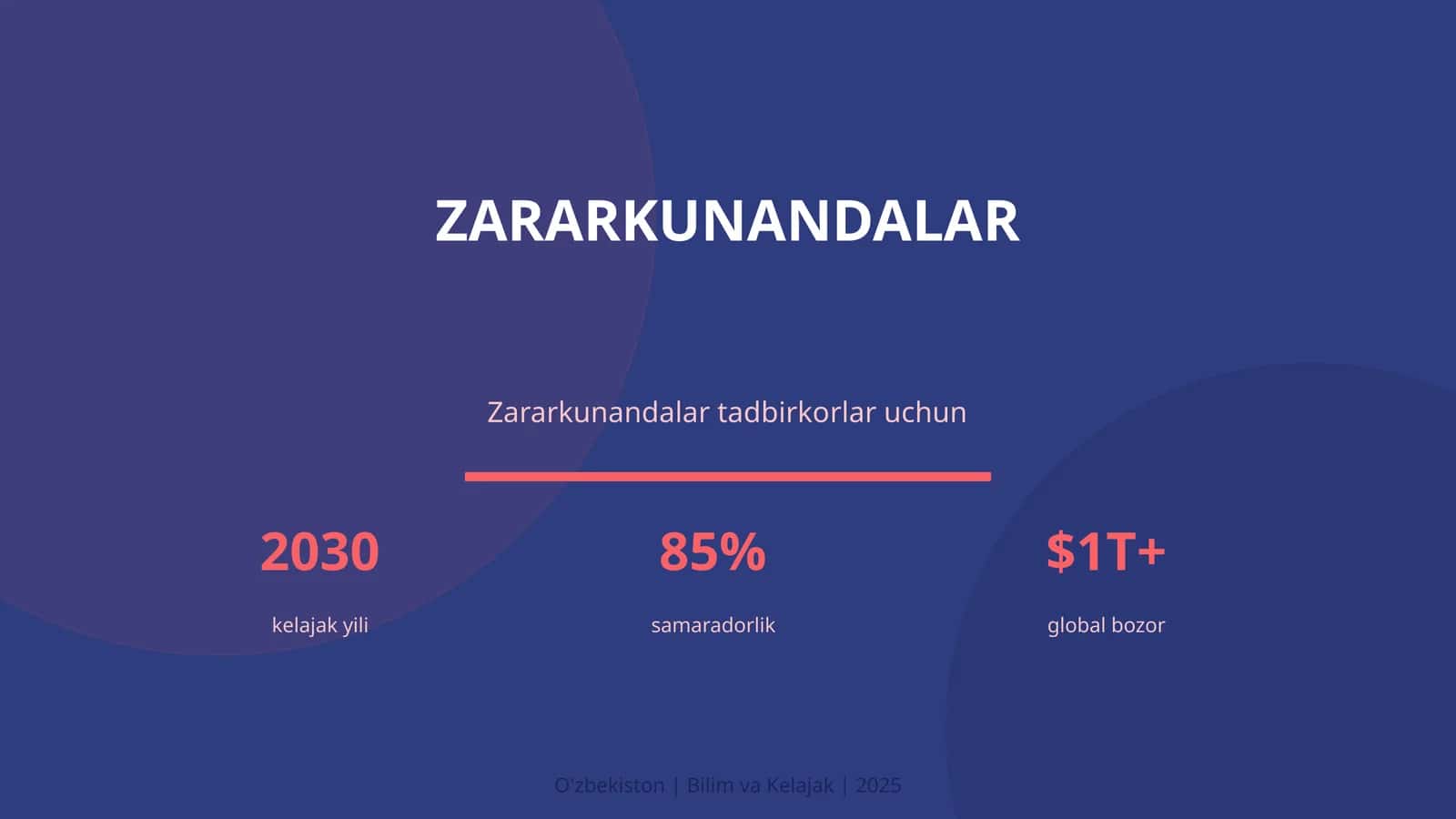 ZARARKUNANDALAR

Zararkunandalar tadbirkorlar uchun

2030
kelajak yili

85%
samaradorlik

\$1T+
global bozor

O'zbekiston | Bilim va Kelajak | 2025